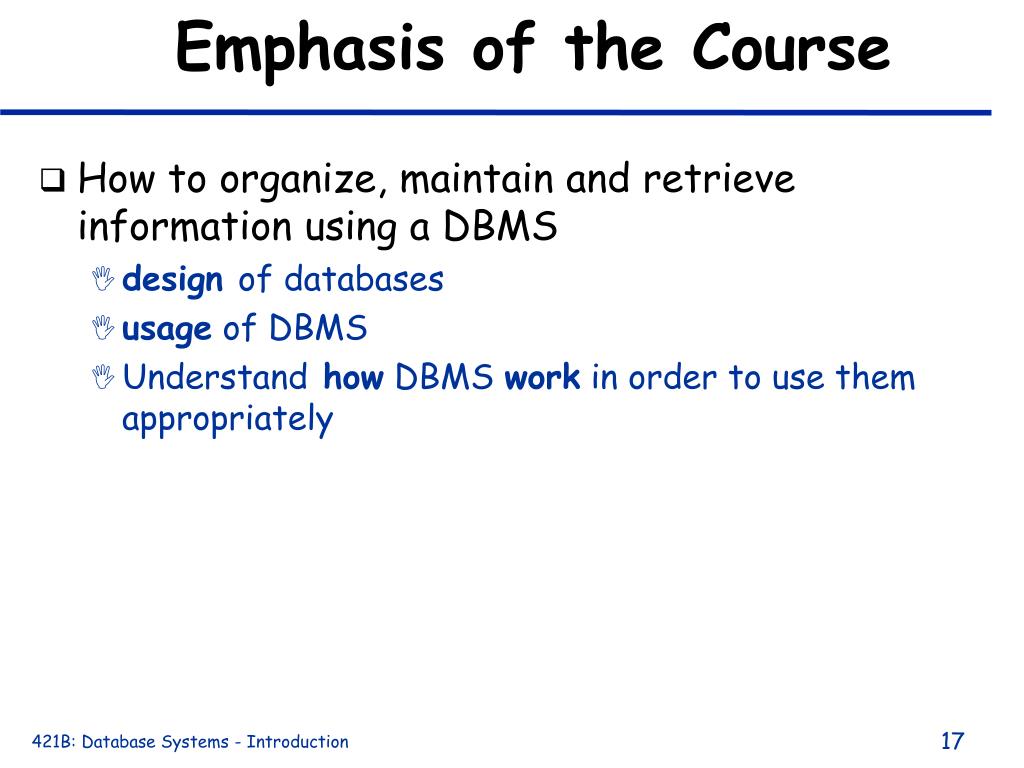 Emphasis of the Course

How to organize, maintain and retrieve information using a DBMS

design of databases

usage of DBMS

Understand how DBMS work in order to use them appropriately

421B: Database Systems - Introduction

17